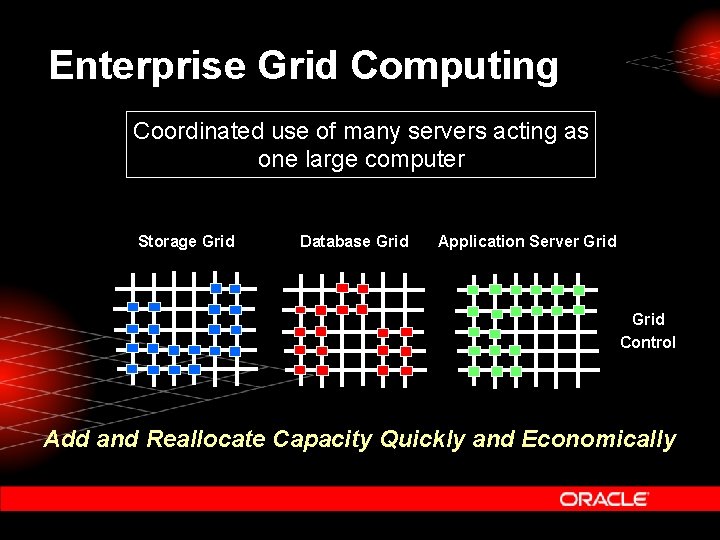 Enterprise Grid Computing

Coordinated use of many servers acting as one large computer

Storage Grid

Database Grid

Application Server Grid

Grid Control

Add and Reallocate Capacity Quickly and Economically

ORACLE